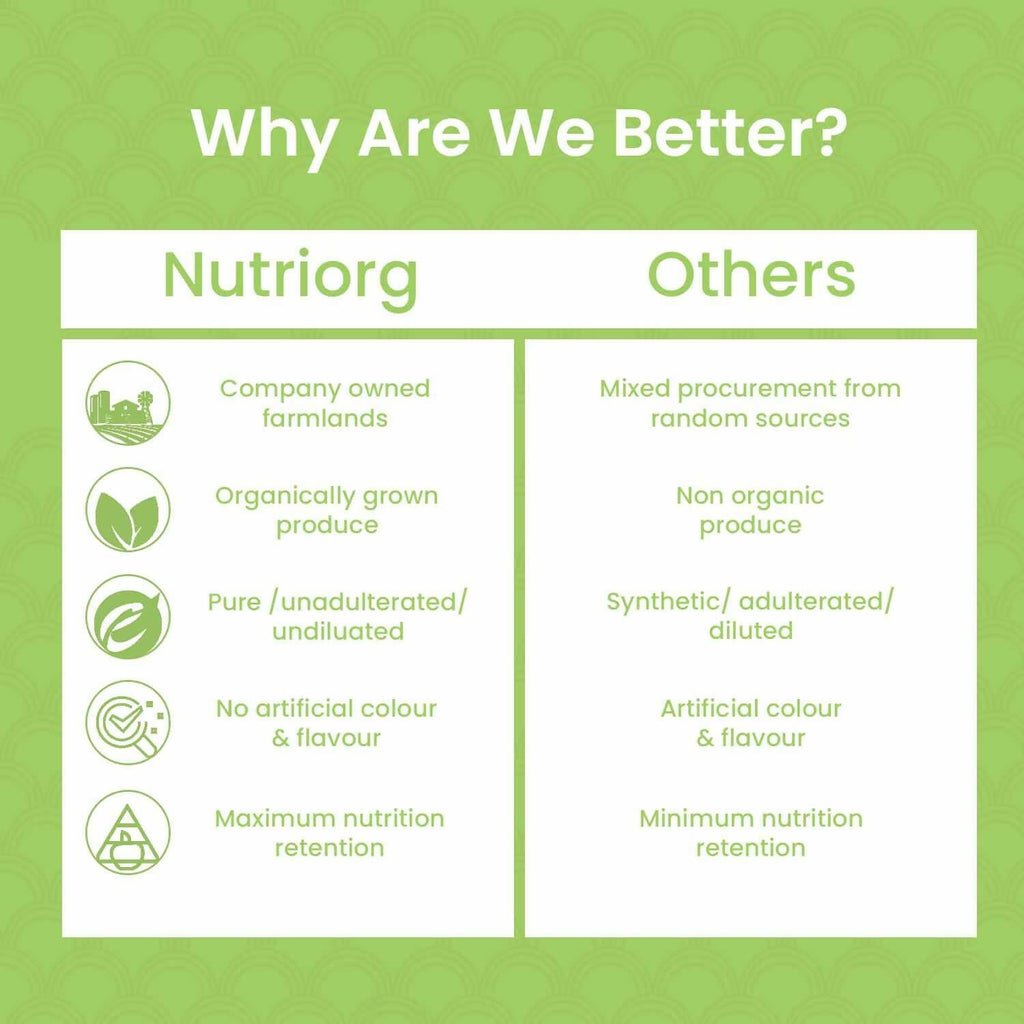 Why Are We Better?

| Nutriorg | Others |
|---|---|
| Company owned farmlands | Mixed procurement from random sources |
| Organically grown produce | Non organic produce |
| Pure /unadulterated/ undiluated | Synthetic/ adulterated/ diluted |
| No artificial colour & flavour | Artificial colour & flavour |
| Maximum nutrition retention | Minimum nutrition retention |